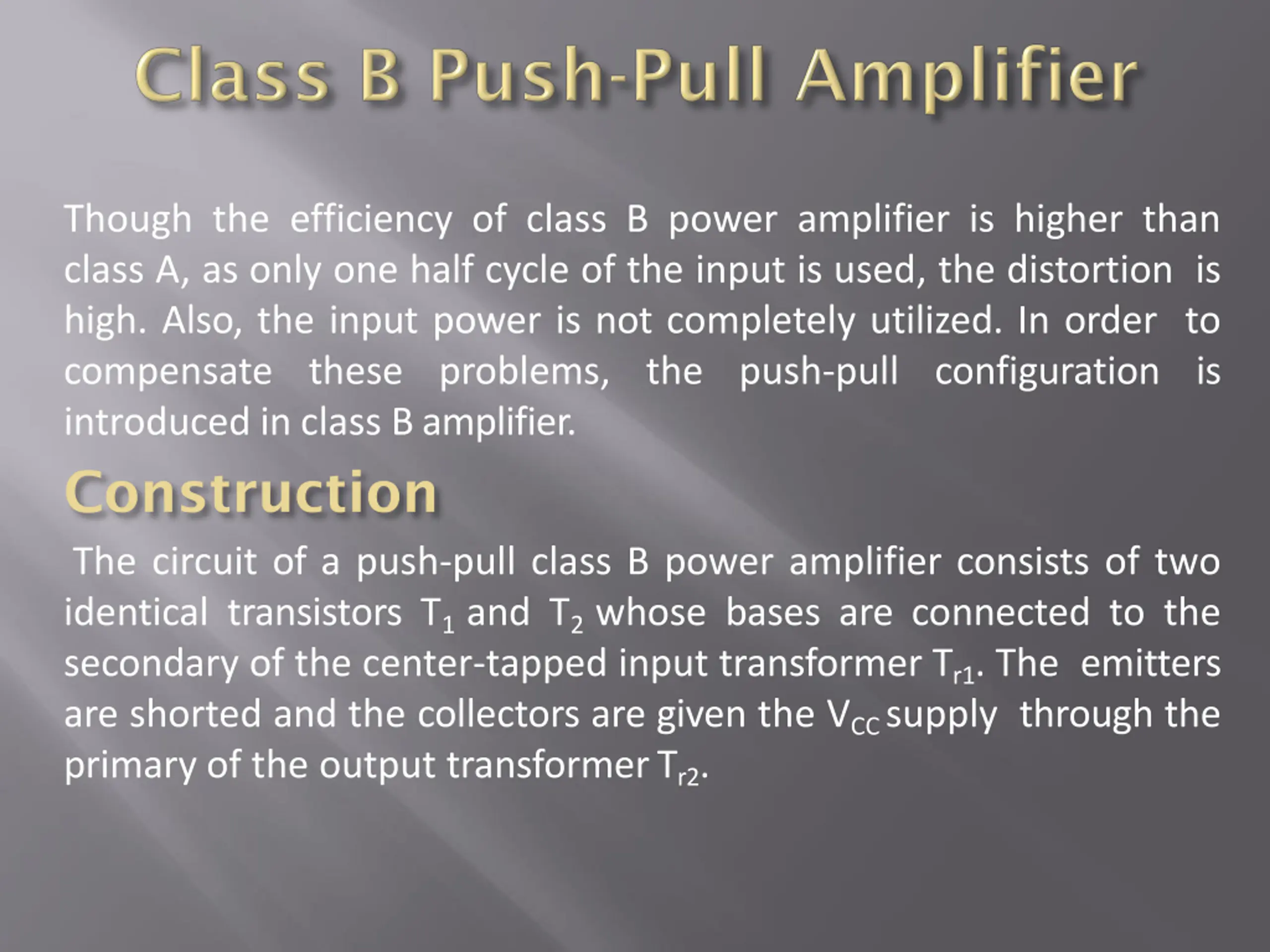 Class B Push-Pull Amplifier

Though the efficiency of class B power amplifier is higher than class A, as only one half cycle of the input is used, the distortion is high. Also, the input power is not completely utilized. In order to compensate these problems, the push-pull configuration is introduced in class B amplifier.

Construction

The circuit of a push-pull class B power amplifier consists of two identical transistors $T_1$ and $T_2$ whose bases are connected to the secondary of the center-tapped input transformer $T_{r1}$. The emitters are shorted and the collectors are given the $V_{CC}$ supply through the primary of the output transformer $T_{r2}$.